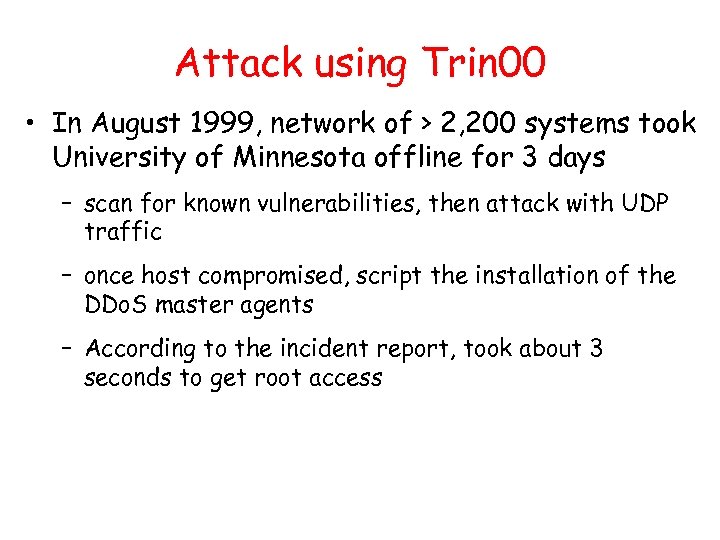 Attack using Trin00

• In August 1999, network of > 2,200 systems took University of Minnesota offline for 3 days

– scan for known vulnerabilities, then attack with UDP traffic

– once host compromised, script the installation of the DDoS master agents

– According to the incident report, took about 3 seconds to get root access